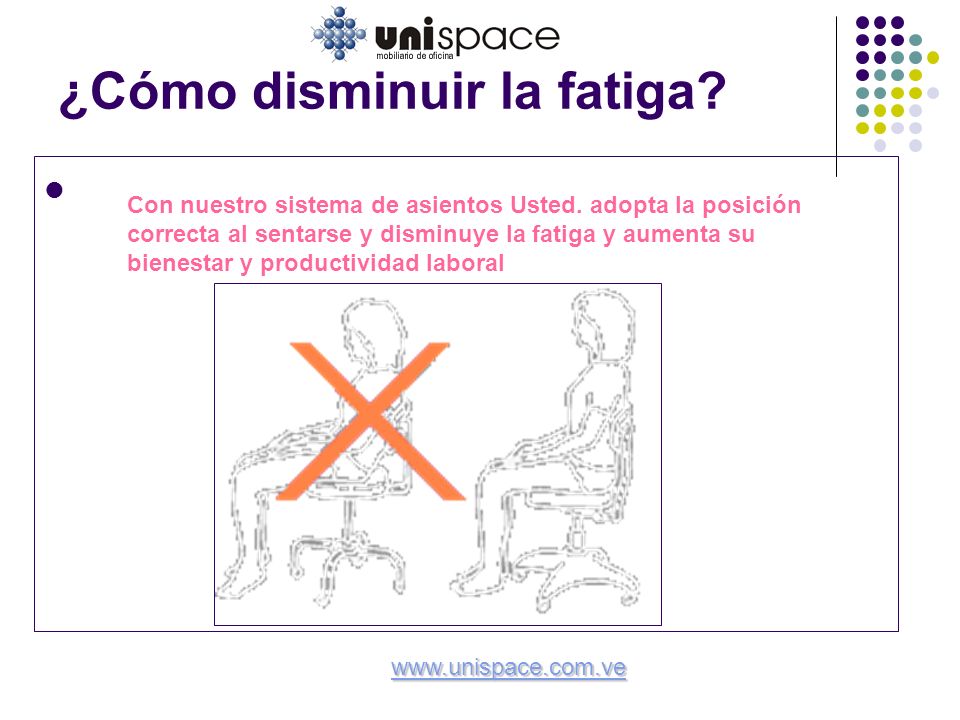 unispace
mobiliario de oficina

¿Cómo disminuir la fatiga?

Con nuestro sistema de asientos Usted. adopta la posición correcta al sentarse y disminuye la fatiga y aumenta su bienestar y productividad laboral

www.unispace.com.ve